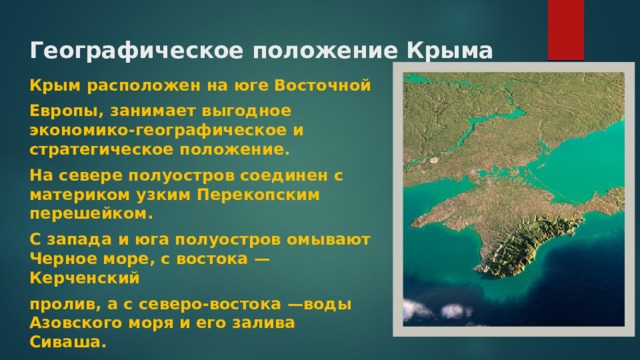 Географическое положение Крыма

Крым расположен на юге Восточной

Европы, занимает выгодное экономико-географическое и стратегическое положение.

На севере полуостров соединен с материком узким Перекопским перешейком.

С запада и юга полуостров омывают Черное море, с востока — Керченский

пролив, а с северо-востока —воды Азовского моря и его залива Сиваша.